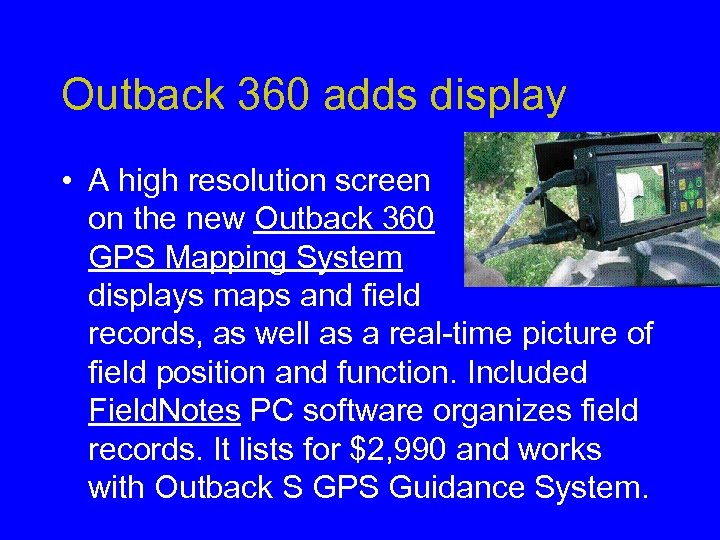 Outback 360 adds display

• A high resolution screen on the new Outback 360 GPS Mapping System displays maps and field records, as well as a real-time picture of field position and function. Included FieldNotes PC software organizes field records. It lists for $2,990 and works with Outback S GPS Guidance System.